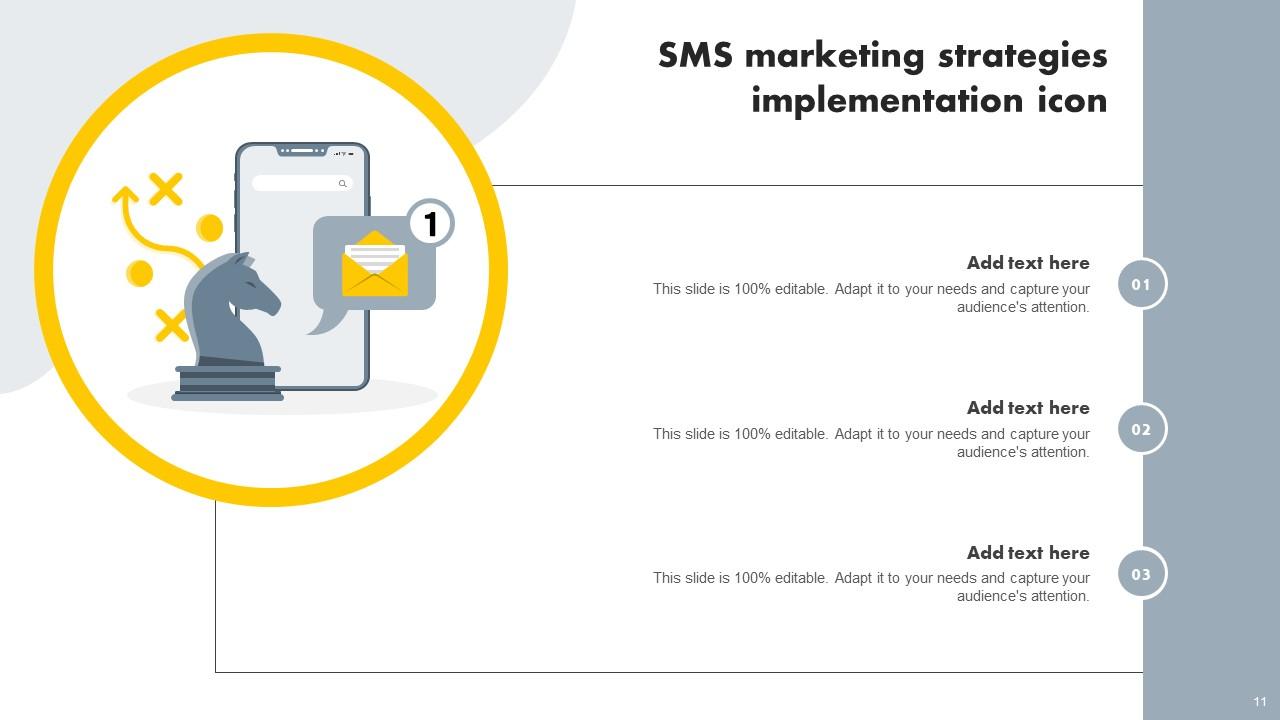 SMS marketing strategies implementation icon

1

Add text here
This slide is 100% editable. Adapt it to your needs and capture your audience's attention.
01

Add text here
This slide is 100% editable. Adapt it to your needs and capture your audience's attention.
02

Add text here
This slide is 100% editable. Adapt it to your needs and capture your audience's attention.
03

11